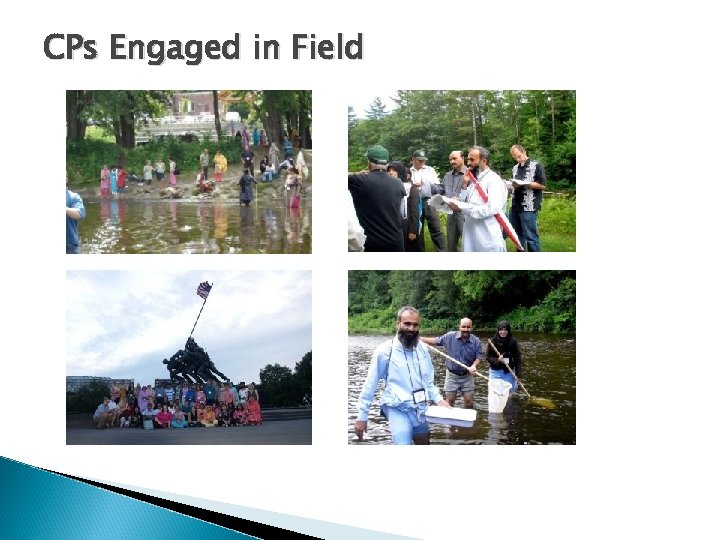 CPs Engaged in Field